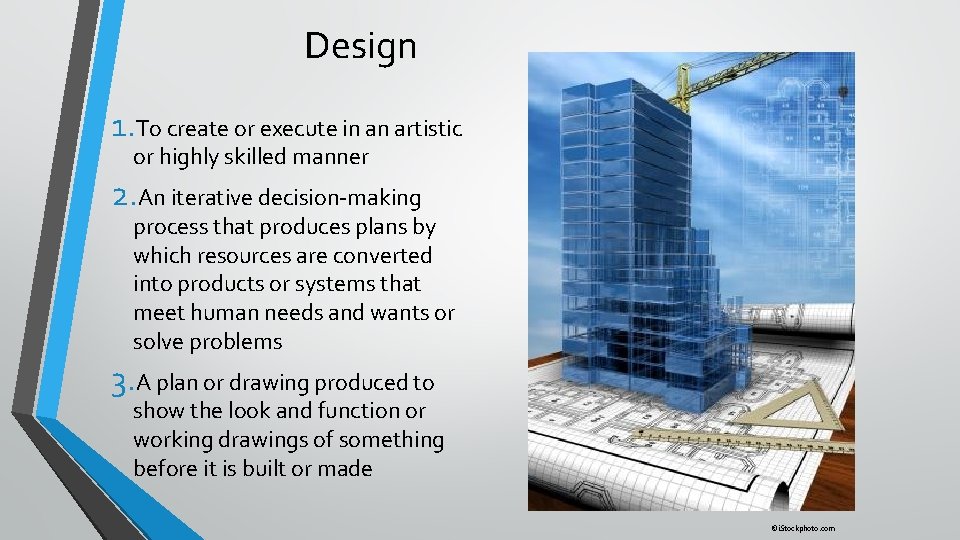 Design

1. To create or execute in an artistic or highly skilled manner

2. An iterative decision-making process that produces plans by which resources are converted into products or systems that meet human needs and wants or solve problems

3. A plan or drawing produced to show the look and function or working drawings of something before it is built or made

©iStockphoto.com